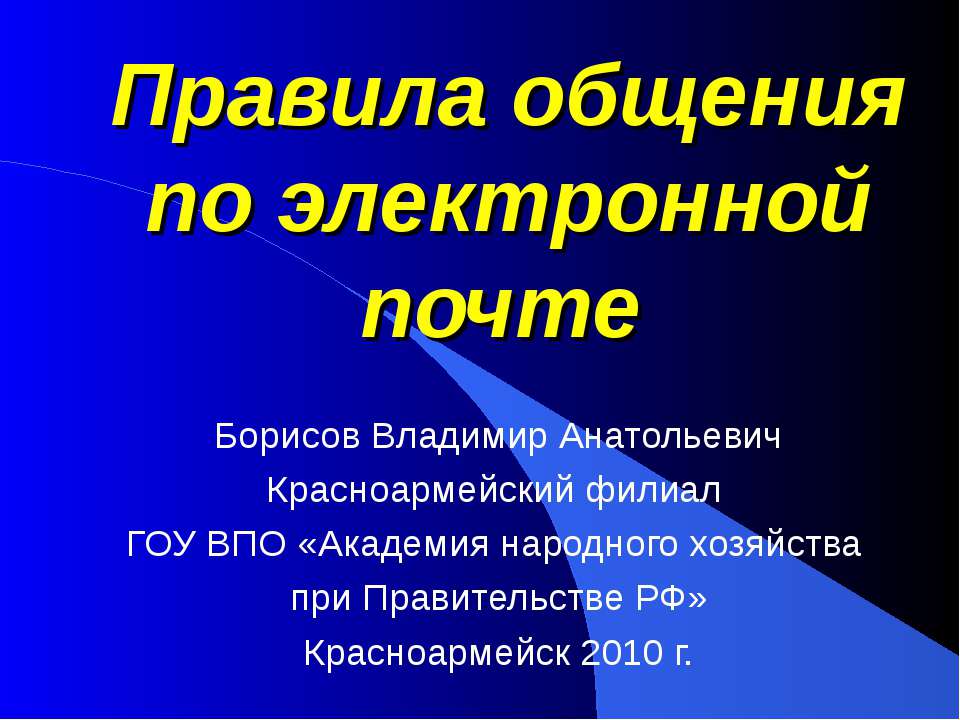 Правила общения по электронной почте

Борисов Владимир Анатольевич
Красноармейский филиал
ГОУ ВПО «Академия народного хозяйства при Правительстве РФ»
Красноармейск 2010 г.